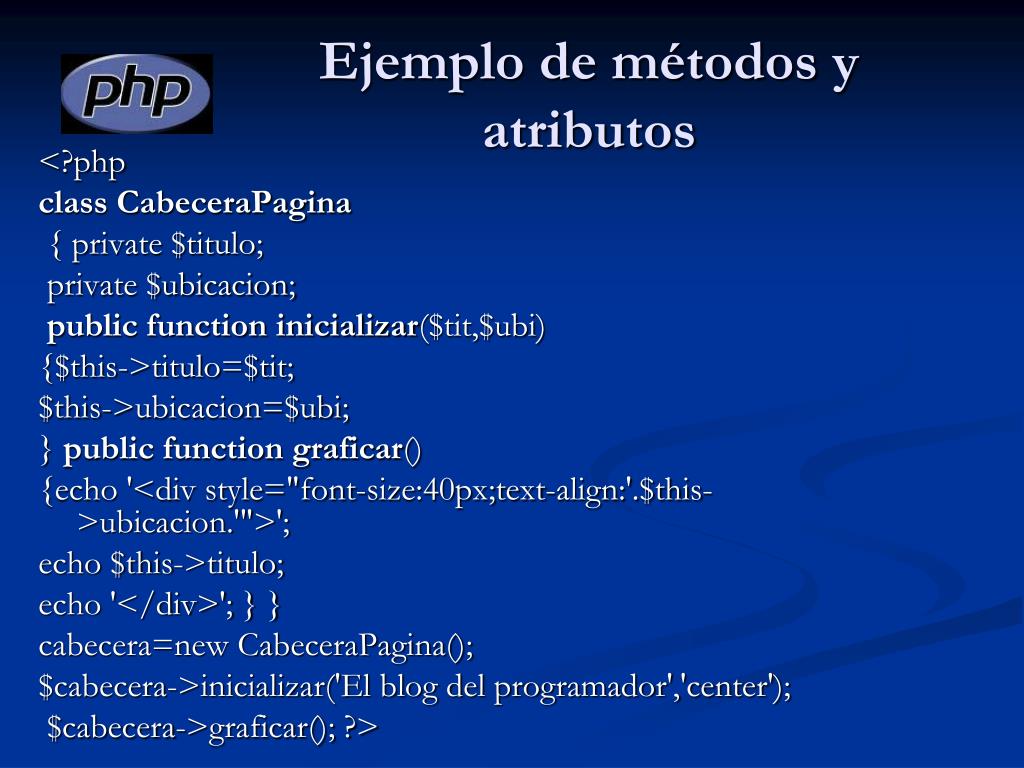 php

Ejemplo de métodos y atributos

<?php
class CabeceraPagina
{ private $titulo;
private $ubicacion;
public function inicializar($tit,$ubi)
{$this->titulo=$tit;
$this->ubicacion=$ubi;
} public function graficar()
{echo '<div style="font-size:40px;text-align:'.$this->ubicacion.'">';
echo $this->titulo;
echo '</div>'; } }
cabecera=new CabeceraPagina();
$cabecera->inicializar('El blog del programador','center');
$cabecera->graficar(); ?>